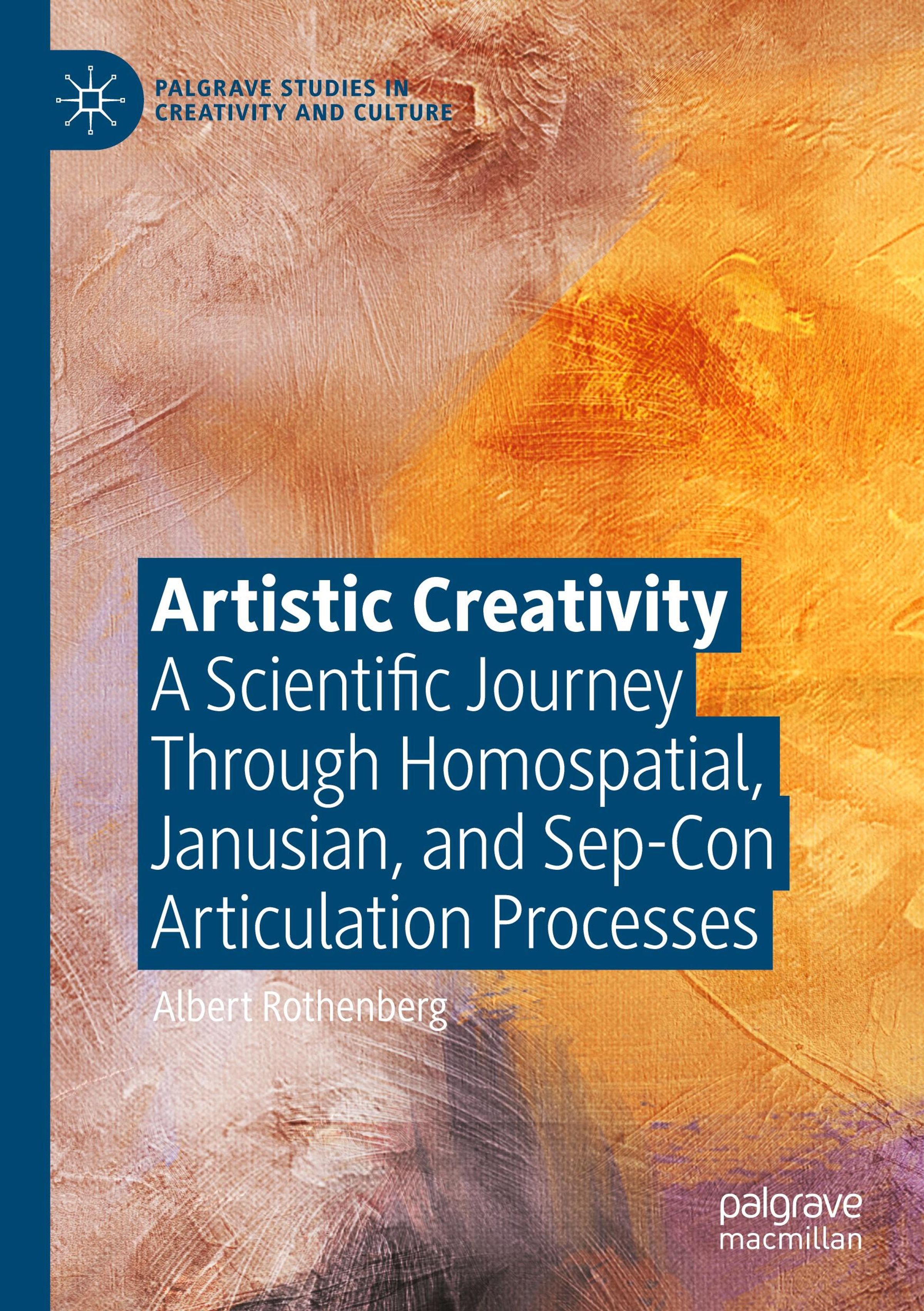 PALGRAVE STUDIES IN CREATIVITY AND CULTURE

Artistic Creativity
A Scientific Journey Through Homospatial, Janusian, and Sep-Con Articulation Processes

Albert Rothenberg

palgrave macmillan